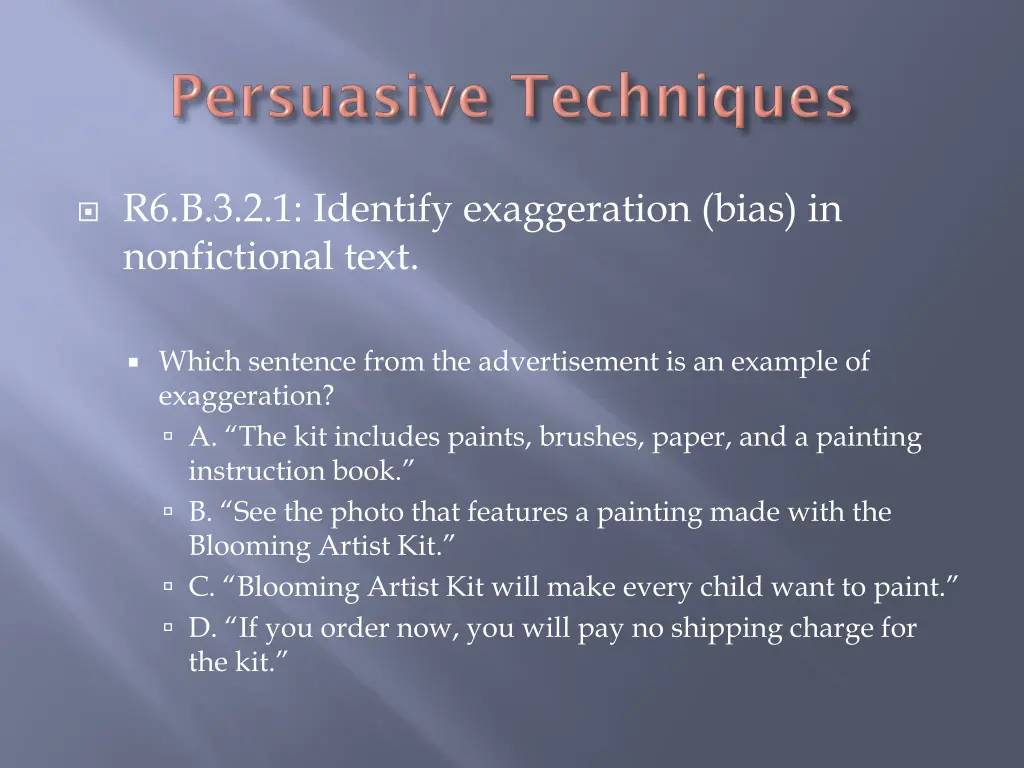 Persuasive Techniques

R6.B.3.2.1: Identify exaggeration (bias) in nonfictional text.

Which sentence from the advertisement is an example of exaggeration?

A. “The kit includes paints, brushes, paper, and a painting instruction book.”

B. “See the photo that features a painting made with the Blooming Artist Kit.”

C. “Blooming Artist Kit will make every child want to paint.”

D. “If you order now, you will pay no shipping charge for the kit.”